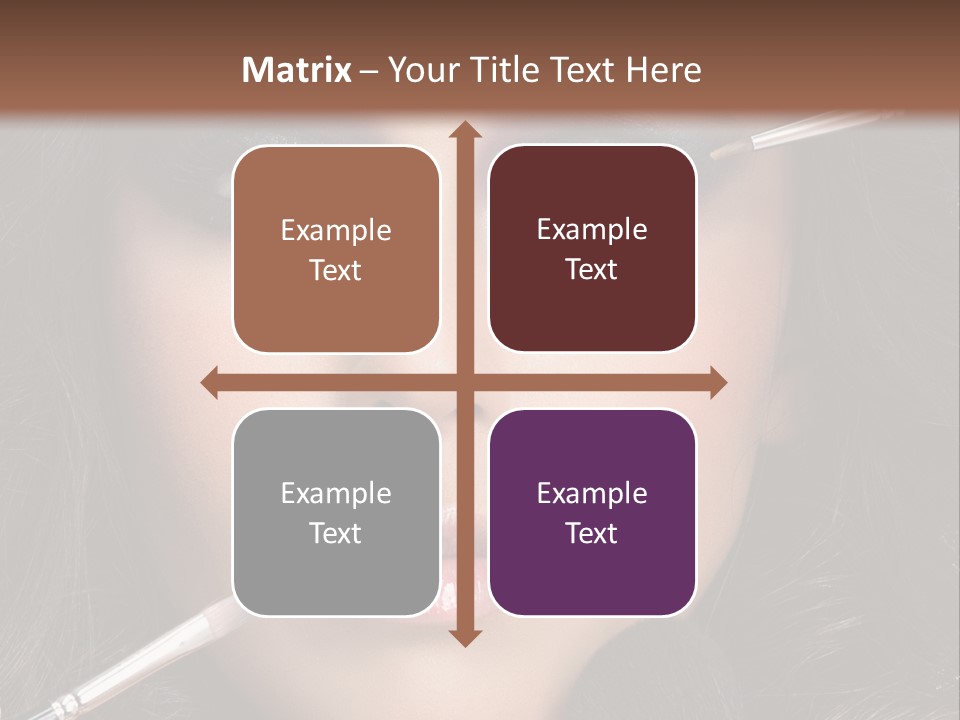 Matrix – Your Title Text Here

Example Text

Example Text

Example Text

Example Text